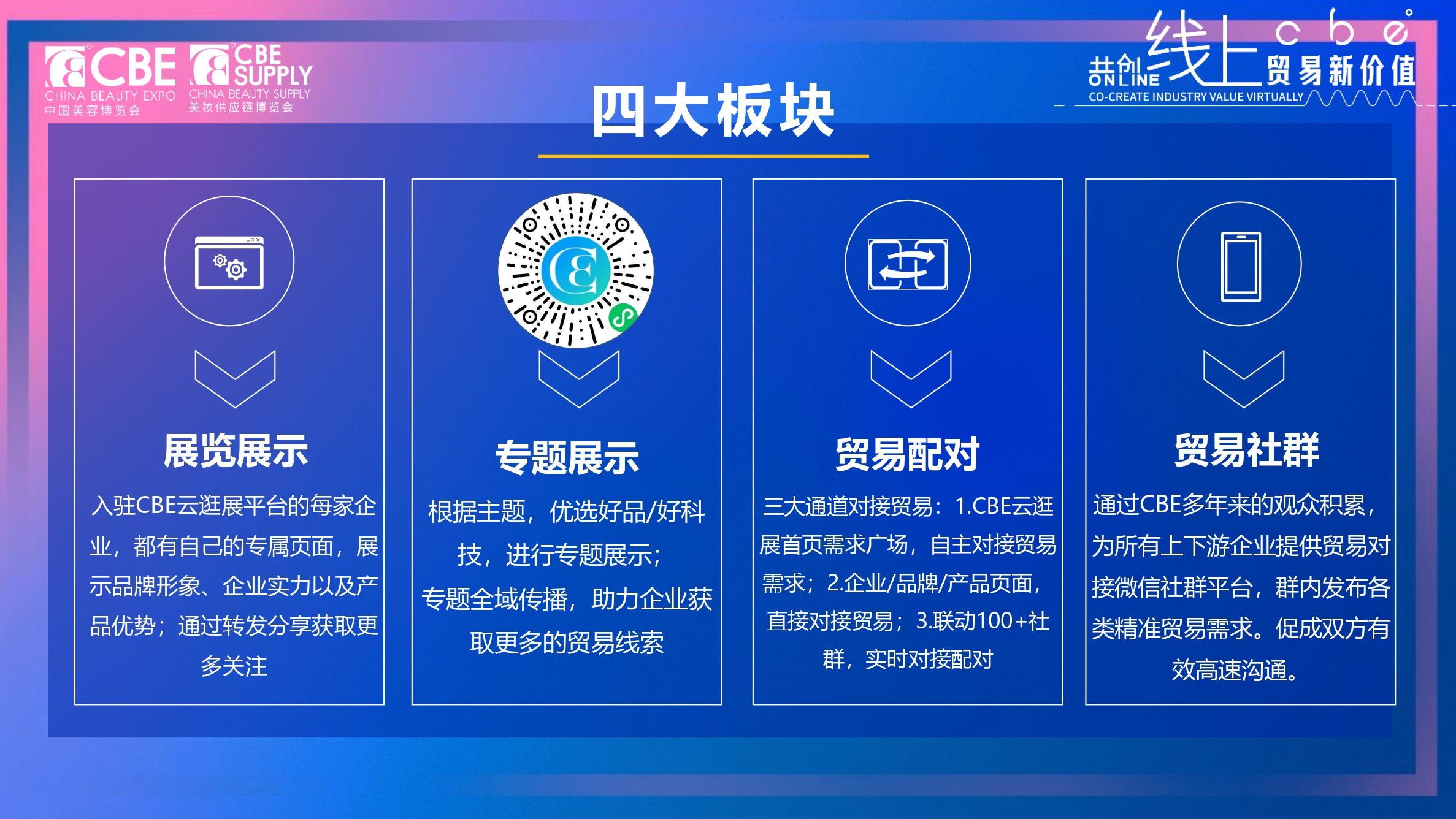 CBE CHINA BEAUTY EXPO 中国美容博览会

CBE SUPPLY CHINA BEAUTY SUPPLY 美妆供应链博览会

共创 ONLINE 线上 cbe 贸易新价值 CO-CREATE INDUSTRY VALUE VIRTUALLY

四大板块

展览展示

入驻CBE云逛展平台的每家企业，都有自己的专属页面，展示品牌形象、企业实力以及产品优势；通过转发分享获取更多关注

专题展示

根据主题，优选好品/好科技，进行专题展示；
专题全域传播，助力企业获取更多的贸易线索

贸易配对

三大通道对接贸易：1.CBE云逛展首页需求广场，自主对接贸易需求；2.企业/品牌/产品页面，直接对接贸易；3.联动100+社群，实时对接配对

贸易社群

通过CBE多年来的观众积累，为所有上下游企业提供贸易对接微信社群平台，群内发布各类精准贸易需求。促成双方有效高速沟通。